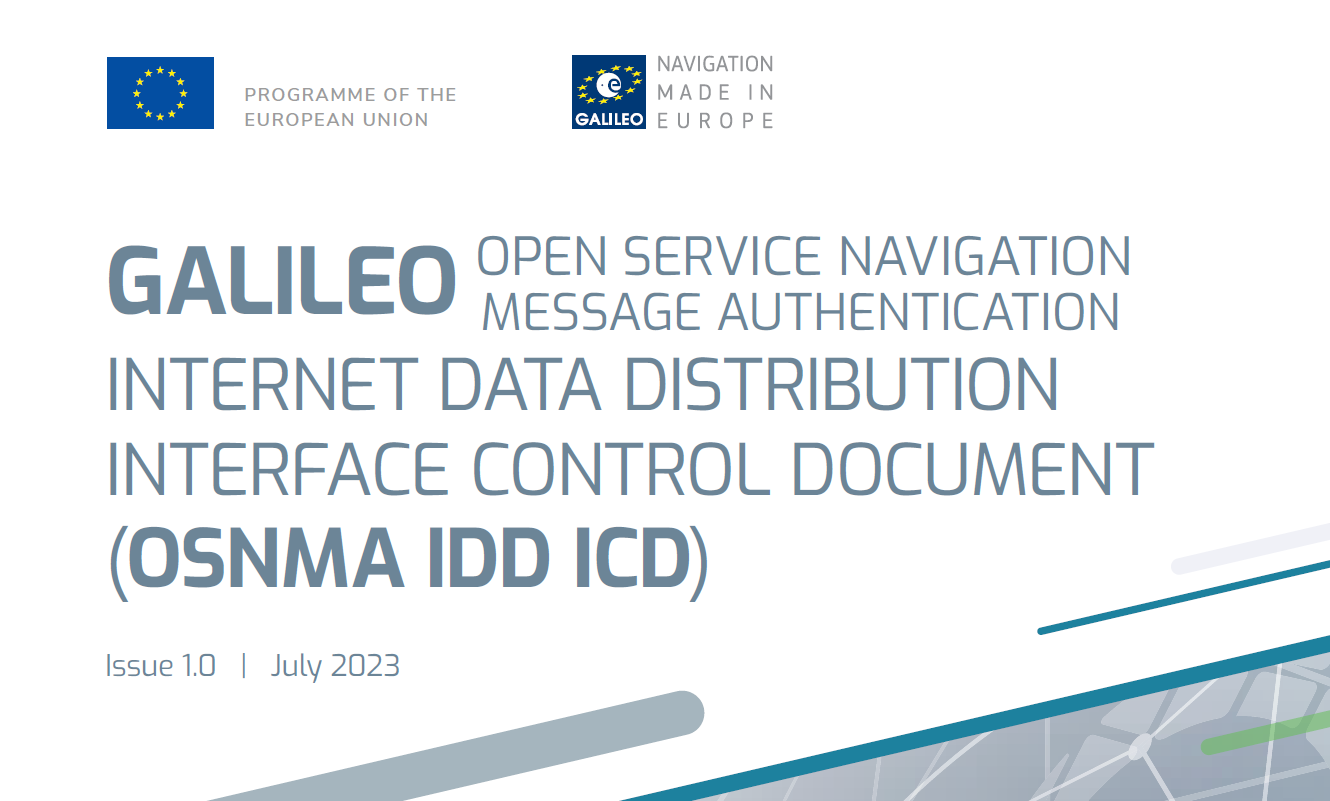 PROGRAMME OF THE EUROPEAN UNION

GALILEO

NAVIGATION MADE IN EUROPE

GALILEO OPEN SERVICE NAVIGATION MESSAGE AUTHENTICATION INTERNET DATA DISTRIBUTION INTERFACE CONTROL DOCUMENT (OSNMA IDD ICD)

Issue 1.0 | July 2023